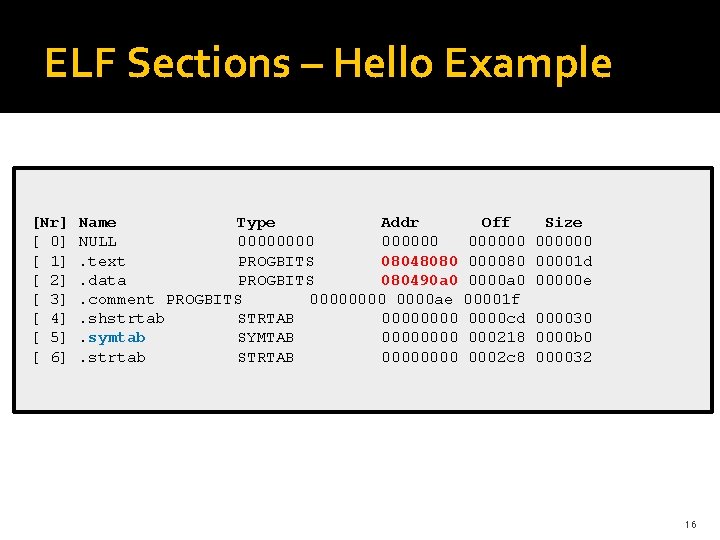 ELF Sections – Hello Example

| [Nr] | Name | Type | Addr | Off | Size |
|---|---|---|---|---|---|
| [ 0] | NULL | 00000000 | 000000 | 000000 | 000000 |
| [ 1] | .text | PROGBITS | 08048080 | 000080 | 00001d |
| [ 2] | .data | PROGBITS | 080490a0 | 0000a0 | 00000e |
| [ 3] | .comment | PROGBITS | 00000000 | 0000ae | 00001f |
| [ 4] | .shstrtab | STRTAB | 00000000 | 0000cd | 000030 |
| [ 5] | .symtab | SYMTAB | 00000000 | 000218 | 0000b0 |
| [ 6] | .strtab | STRTAB | 00000000 | 0002c8 | 000032 |

16